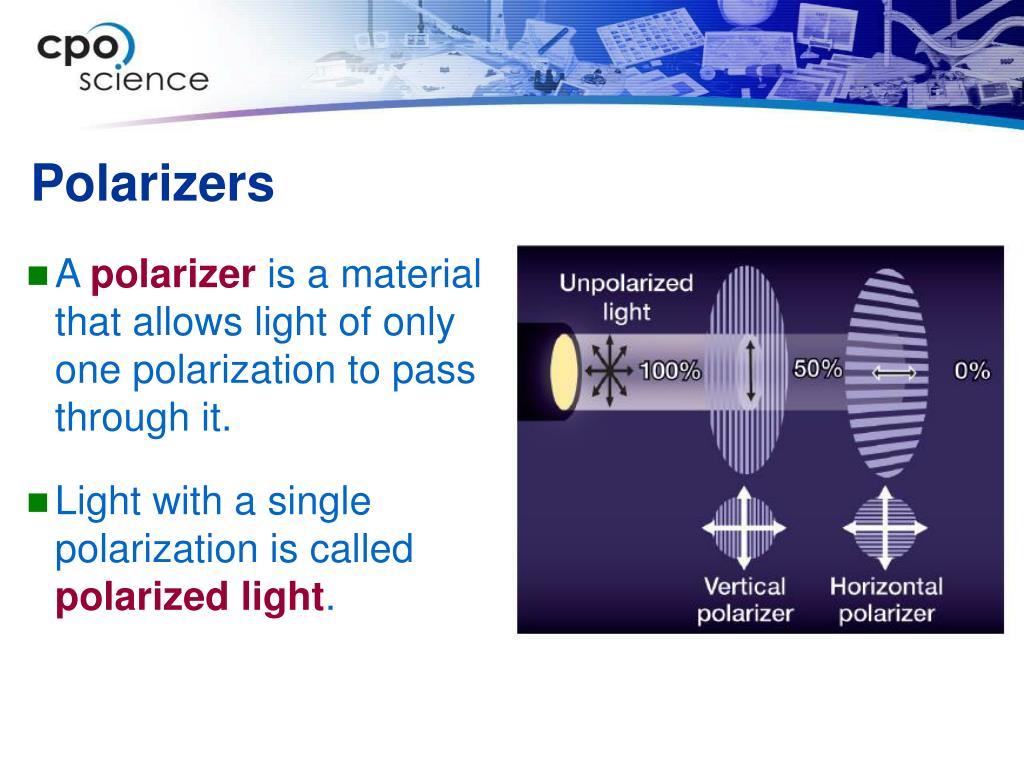 cpo science

Polarizers

A polarizer is a material that allows light of only one polarization to pass through it.

Light with a single polarization is called polarized light.

Unpolarized light

100%

50%

0%

Vertical polarizer

Horizontal polarizer